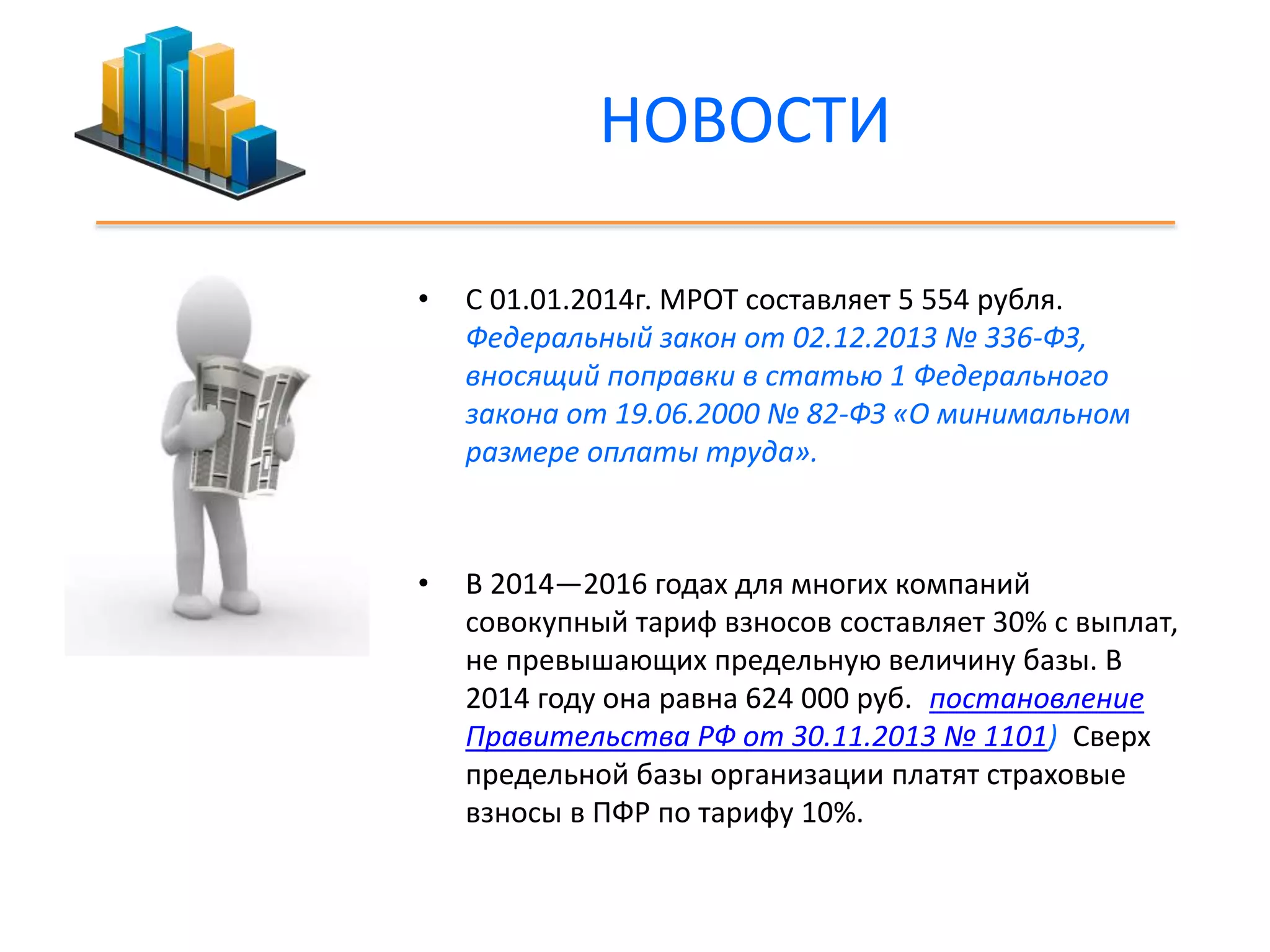 НОВОСТИ

• С 01.01.2014г. МРОТ составляет 5 554 рубля. Федеральный закон от 02.12.2013 № 336-ФЗ, вносящий поправки в статью 1 Федерального закона от 19.06.2000 № 82-ФЗ «О минимальном размере оплаты труда».

• В 2014—2016 годах для многих компаний совокупный тариф взносов составляет 30% с выплат, не превышающих предельную величину базы. В 2014 году она равна 624 000 руб. постановление Правительства РФ от 30.11.2013 № 1101) Сверх предельной базы организации платят страховые взносы в ПФР по тарифу 10%.